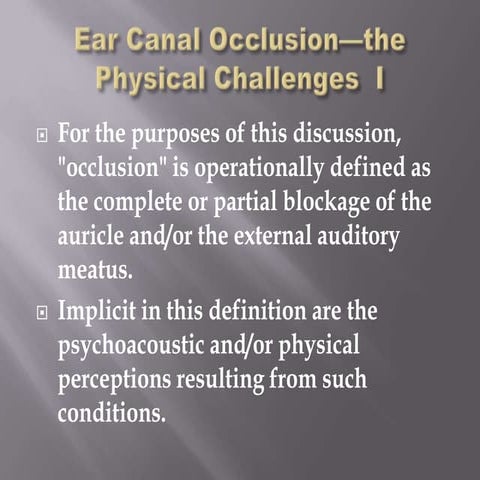 Ear Canal Occlusion—the Physical Challenges I

For the purposes of this discussion, "occlusion" is operationally defined as the complete or partial blockage of the auricle and/or the external auditory meatus.

Implicit in this definition are the psychoacoustic and/or physical perceptions resulting from such conditions.